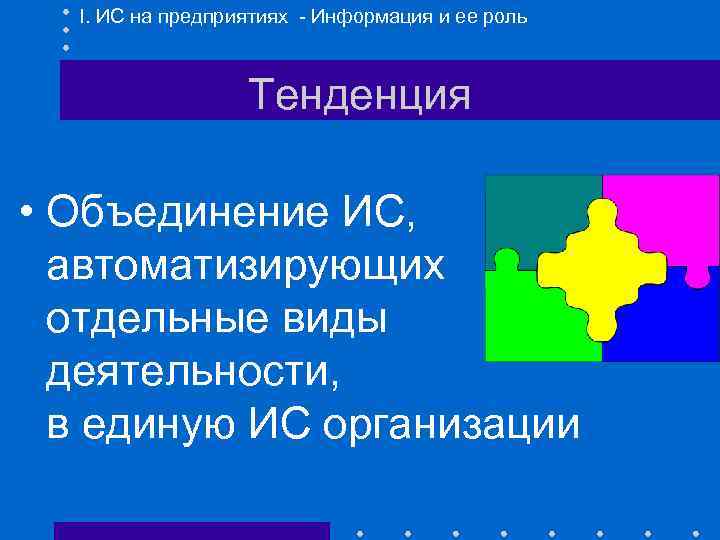 I. ИС на предприятиях - Информация и ее роль

Тенденция

• Объединение ИС, автоматизирующих отдельные виды деятельности, в единую ИС организации